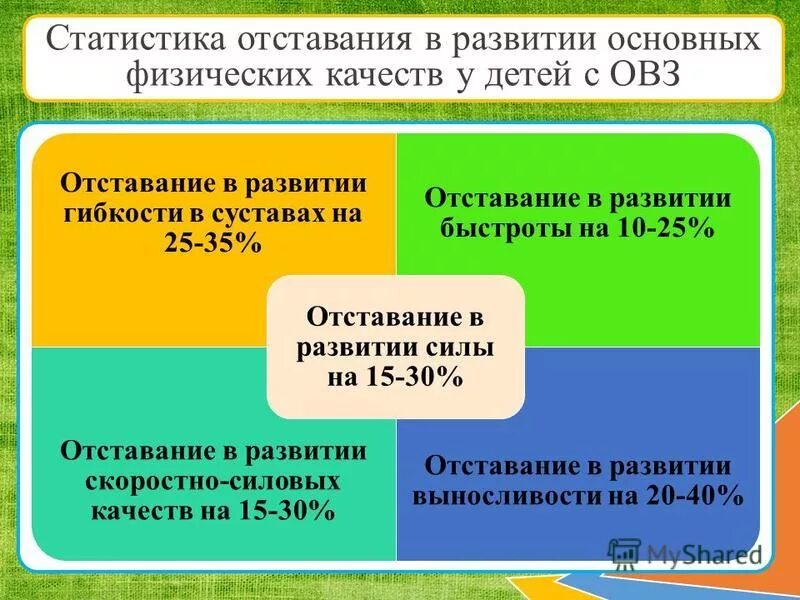 Статистика отставания в развитии основных физических качеств у детей с ОВЗ

Отставание в развитии гибкости в суставах на 25-35%

Отставание в развитии быстроты на 10-25%

Отставание в развитии силы на 15-30%

Отставание в развитии скоростно-силовых качеств на 15-30%

Отставание в развитии выносливости на 20-40%

MyShared